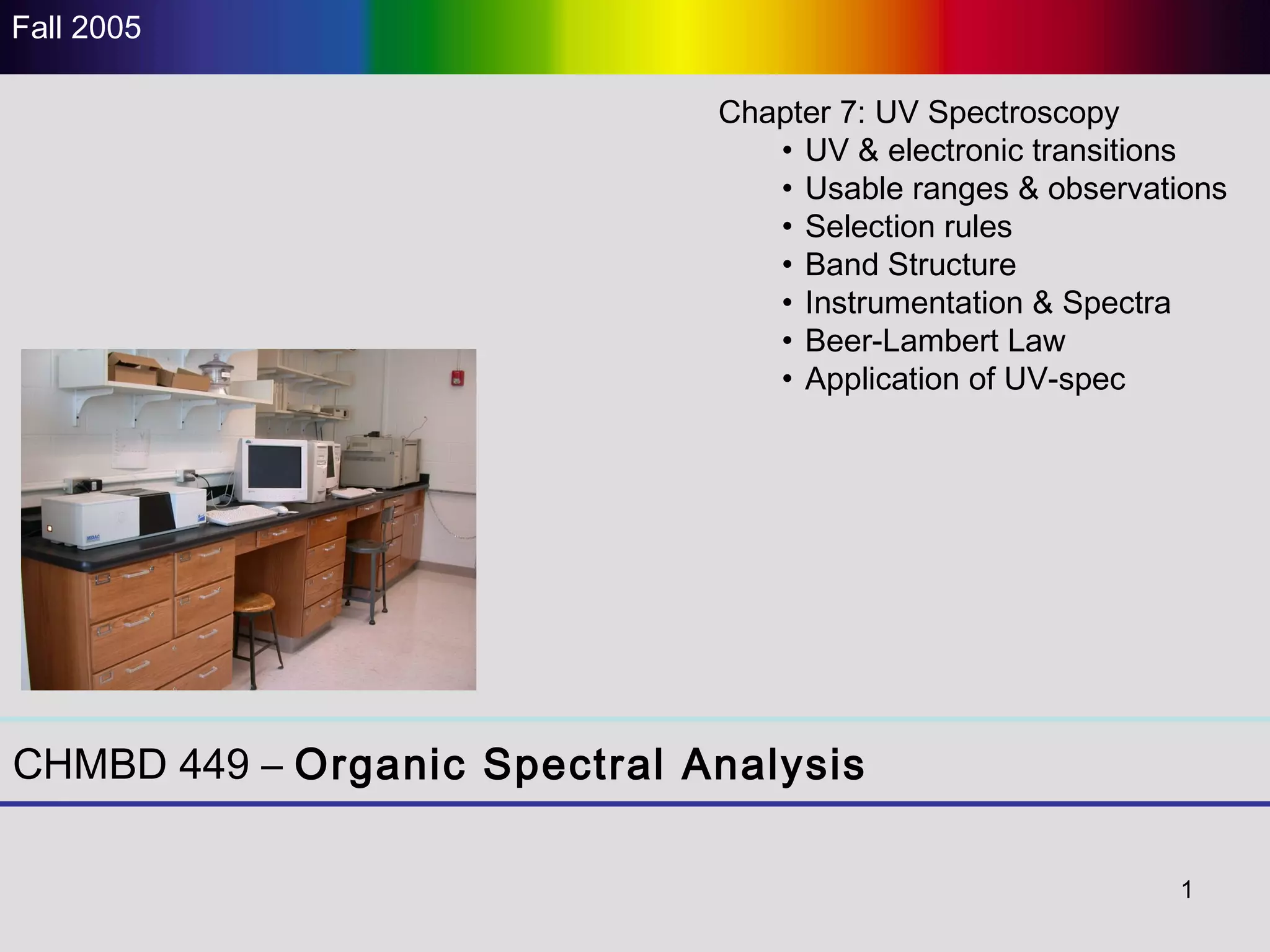 Fall 2005

Chapter 7: UV Spectroscopy
• UV & electronic transitions
• Usable ranges & observations
• Selection rules
• Band Structure
• Instrumentation & Spectra
• Beer-Lambert Law
• Application of UV-spec

CHMBD 449 – Organic Spectral Analysis

1